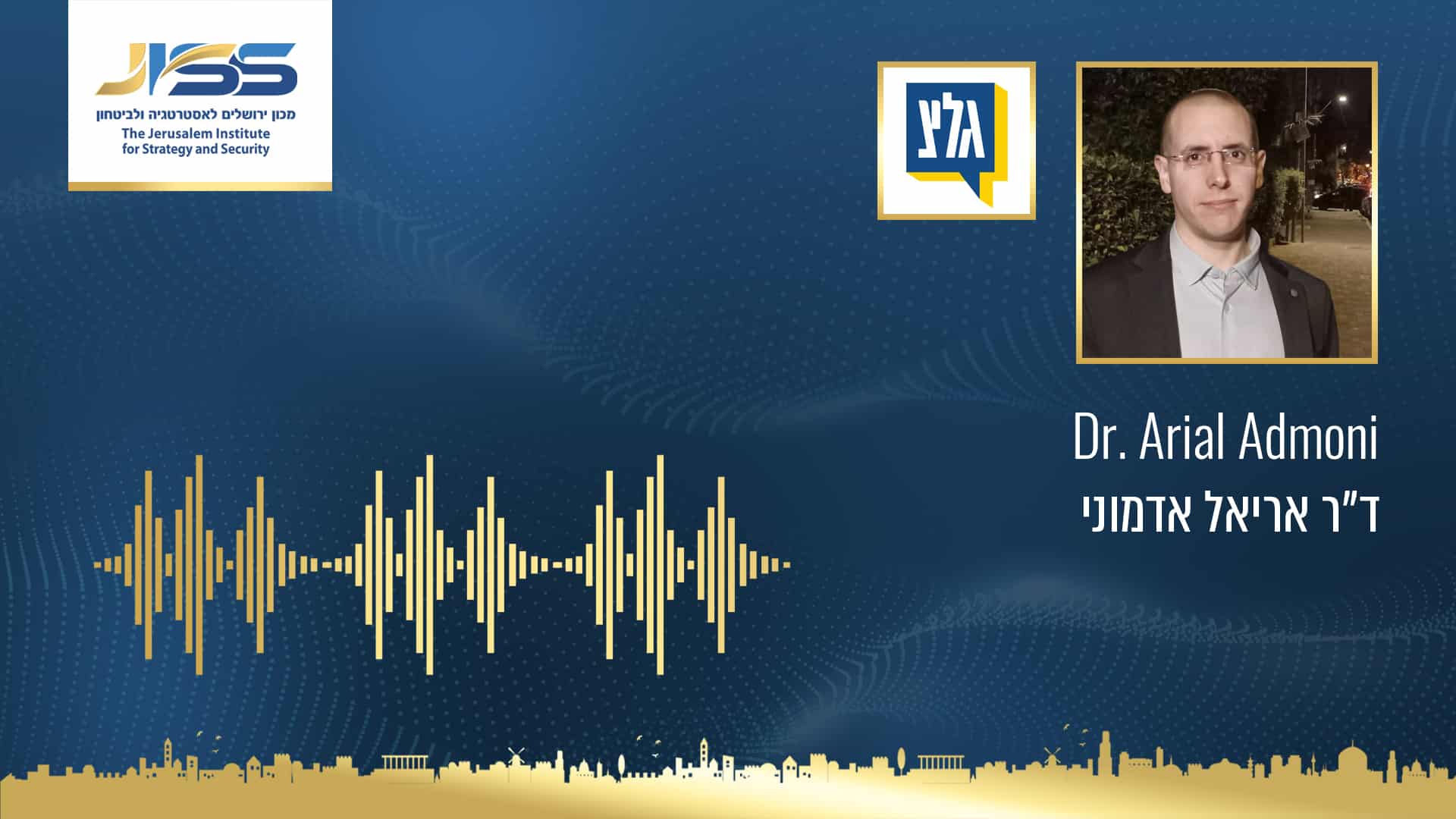 JISS
מכון ירושלים לאסטרטגיה ולביטחון
The Jerusalem Institute for Strategy and Security

גלצ

Dr. Arial Admoni
ד"ר אריאל אדמוני